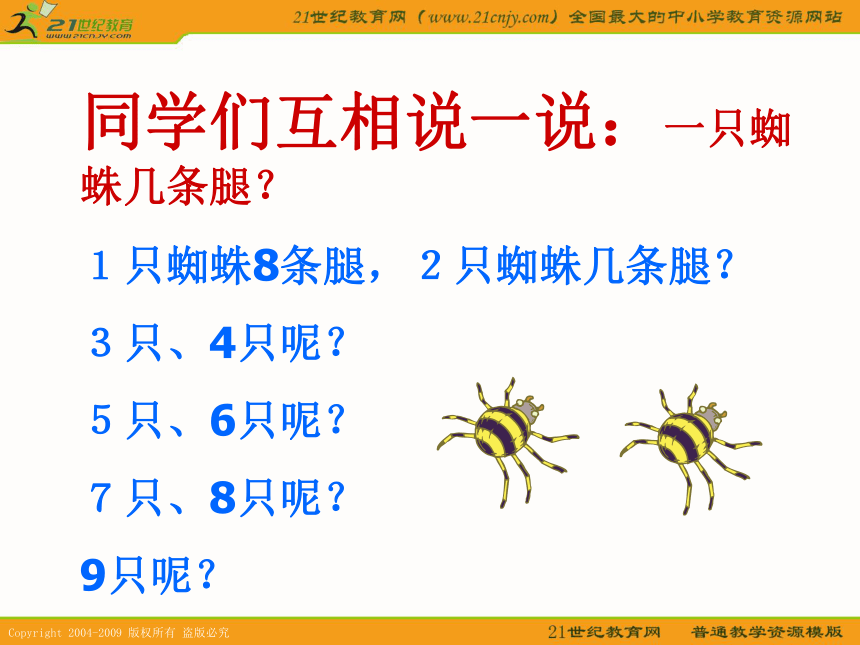 21世纪教育
www.21cnjy.com

21世纪教育网（www.21cnjy.com）全国最大的中小学教育资源网站

同学们互相说一说：一只蜘蛛几条腿？

1 只蜘蛛8条腿， 2 只蜘蛛几条腿？

3 只、4只呢？

5 只、6只呢？

7 只、8只呢？

9只呢？

Copyright 2004-2009 版权所有 盗版必究

21世纪教育网 普通教学资源模版